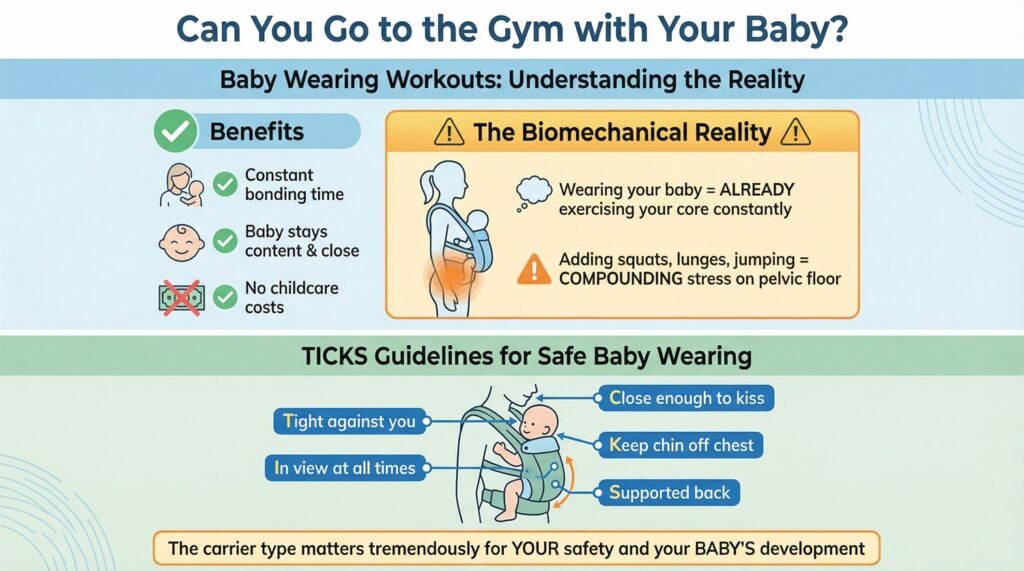 Can You Go to the Gym with Your Baby?

Baby Wearing Workouts: Understanding the Reality

Benefits

Constant bonding time

Baby stays content & close

No childcare costs

The Biomechanical Reality

Wearing your baby = ALREADY exercising your core constantly

Adding squats, lunges, jumping = COMPOUNDING stress on pelvic floor

TICKS Guidelines for Safe Baby Wearing

Tight against you

In view at all times

Close enough to kiss

Keep chin off chest

Supported back

The carrier type matters tremendously for YOUR safety and your BABY'S development